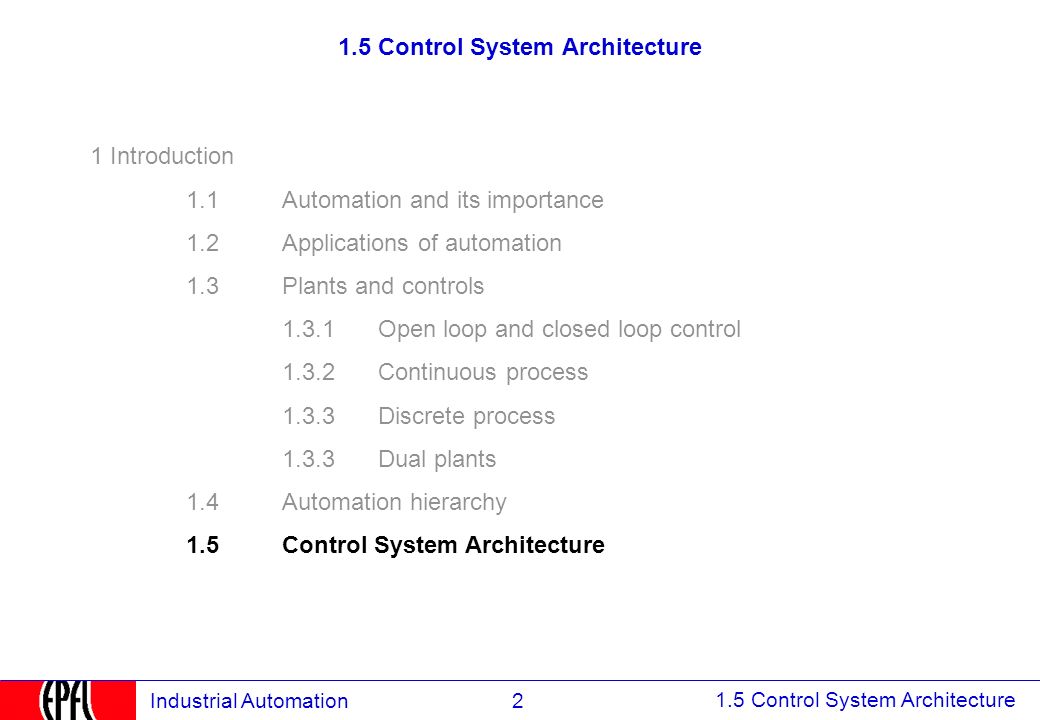 1.5 Control System Architecture

1 Introduction

1.1 Automation and its importance

1.2 Applications of automation

1.3 Plants and controls

1.3.1 Open loop and closed loop control

1.3.2 Continuous process

1.3.3 Discrete process

1.3.3 Dual plants

1.4 Automation hierarchy

1.5 Control System Architecture

EPFL

Industrial Automation 2 1.5 Control System Architecture